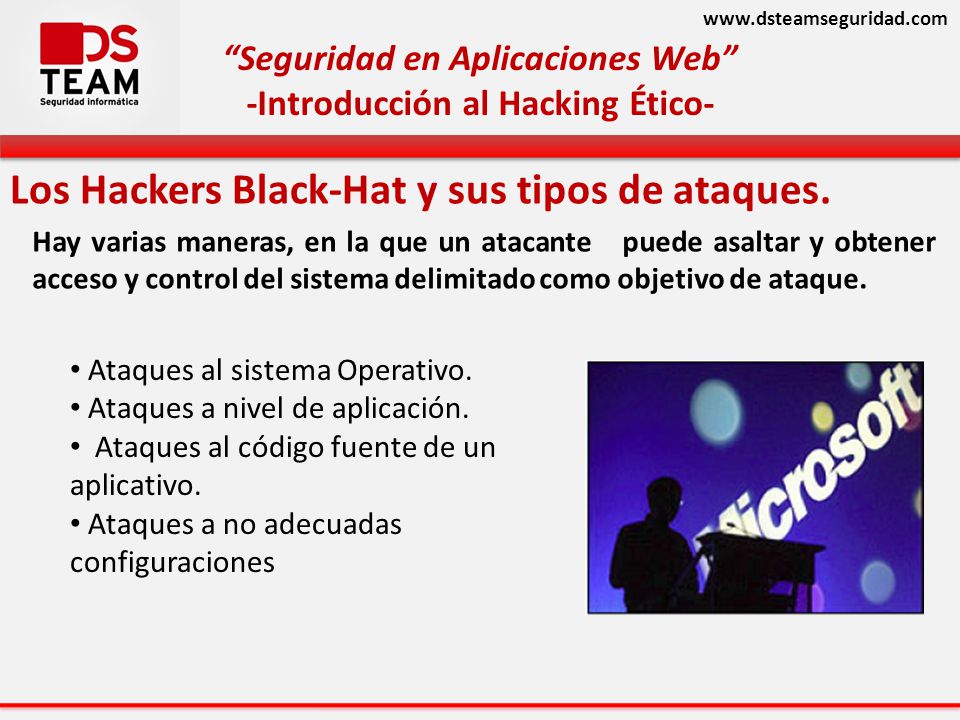 DS TEAM
Seguridad informática

www.dsteamseguridad.com

“Seguridad en Aplicaciones Web”
-Introducción al Hacking Ético-

Los Hackers Black-Hat y sus tipos de ataques.

Hay varias maneras, en la que un atacante puede asaltar y obtener acceso y control del sistema delimitado como objetivo de ataque.

• Ataques al sistema Operativo.
• Ataques a nivel de aplicación.
• Ataques al código fuente de un aplicativo.
• Ataques a no adecuadas configuraciones

Microsoft